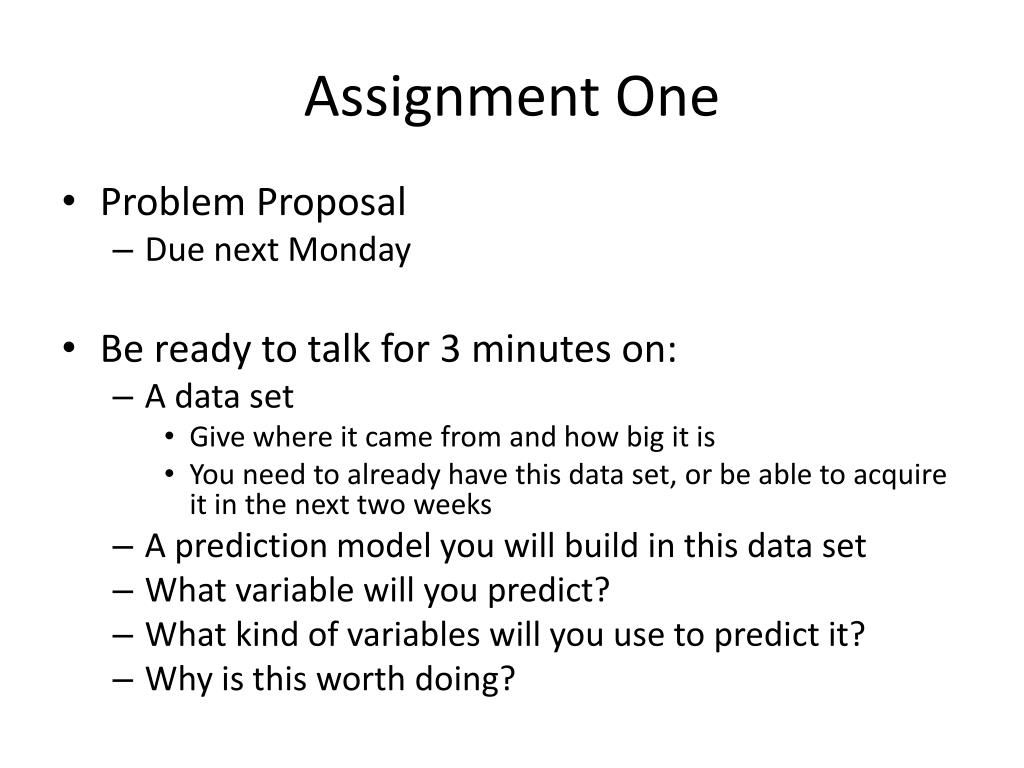 Assignment One

• Problem Proposal
– Due next Monday

• Be ready to talk for 3 minutes on:
– A data set
• Give where it came from and how big it is
• You need to already have this data set, or be able to acquire it in the next two weeks
– A prediction model you will build in this data set
– What variable will you predict?
– What kind of variables will you use to predict it?
– Why is this worth doing?